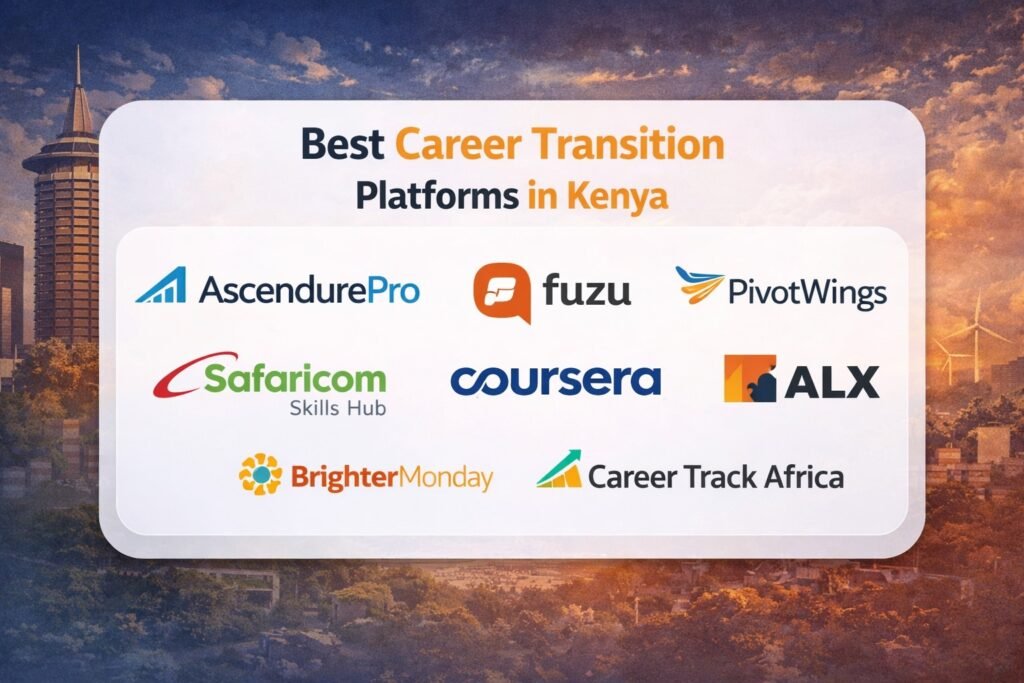 Best Career Transition Platforms in Kenya

AscendurePro

fuzu

PivotWings

Safaricom Skills Hub

coursera

ALX

BrighterMonday

Career Track Africa